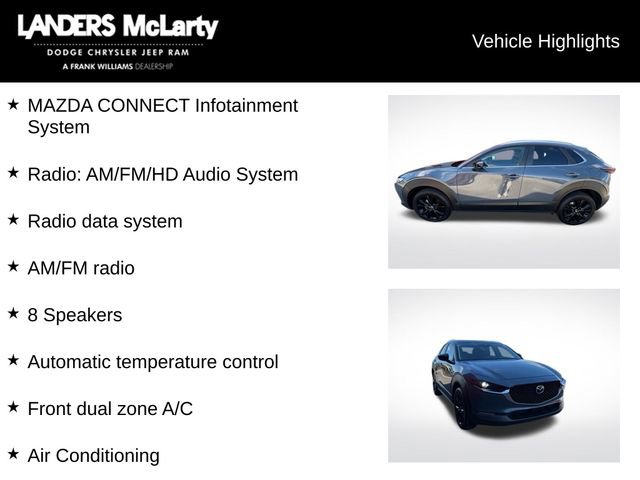 LANDERS McLarty
DODGE CHRYSLER JEEP RAM
A FRANK WILLIAMS DEALERSHIP

Vehicle Highlights

★ MAZDA CONNECT Infotainment System

★ Radio: AM/FM/HD Audio System

★ Radio data system

★ AM/FM radio

★ 8 Speakers

★ Automatic temperature control

★ Front dual zone A/C

★ Air Conditioning